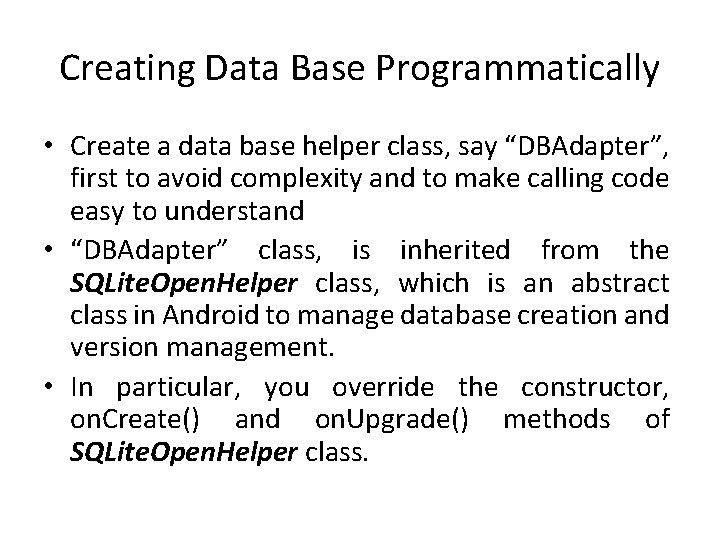 Creating Data Base Programmatically

• Create a data base helper class, say “DBAdapter”, first to avoid complexity and to make calling code easy to understand

• “DBAdapter” class, is inherited from the SQLiteOpenHelper class, which is an abstract class in Android to manage database creation and version management.

• In particular, you override the constructor, onCreate() and onUpgrade() methods of SQLiteOpenHelper class.